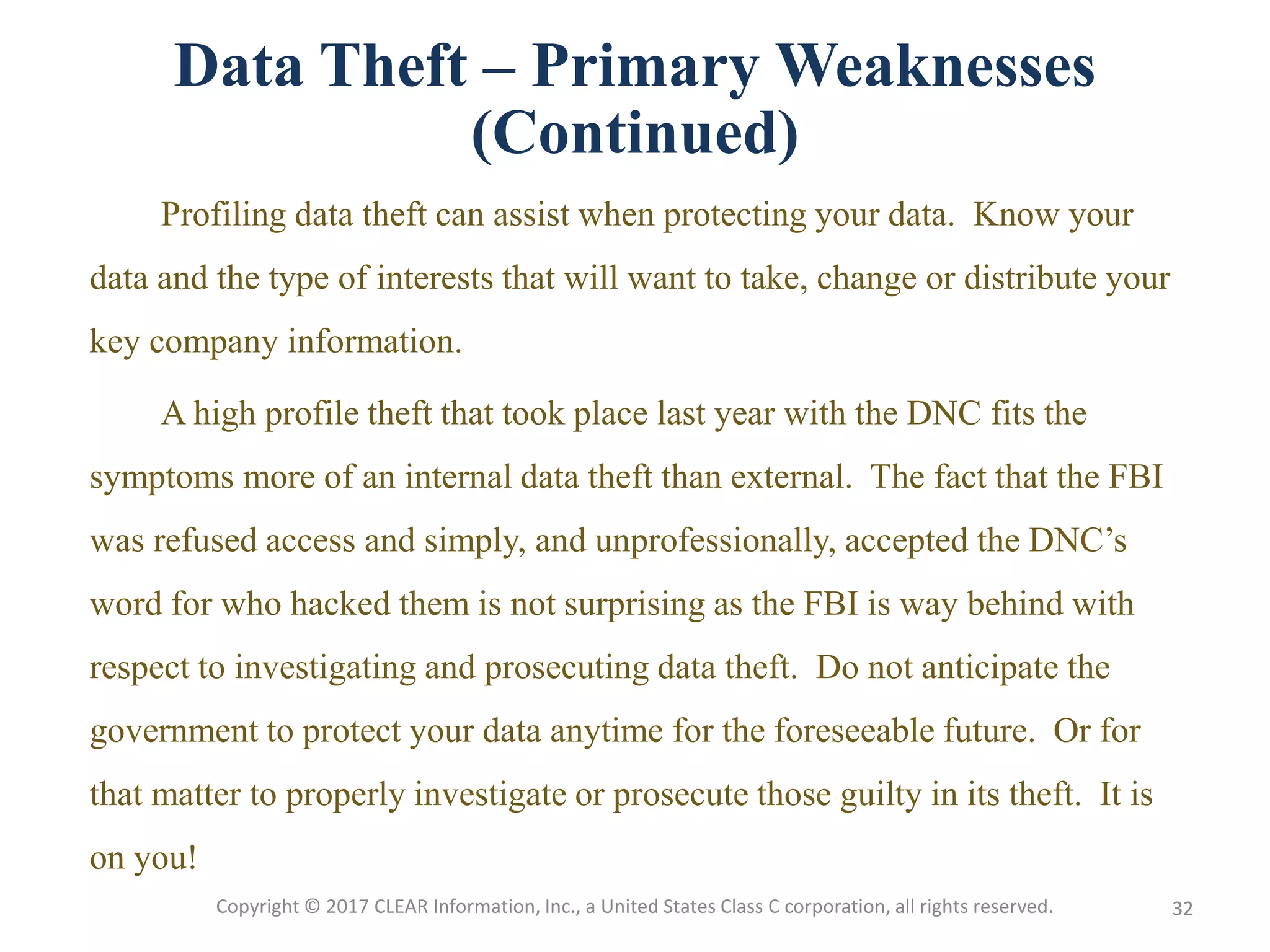 Data Theft – Primary Weaknesses (Continued)

Profiling data theft can assist when protecting your data. Know your data and the type of interests that will want to take, change or distribute your key company information.

A high profile theft that took place last year with the DNC fits the symptoms more of an internal data theft than external. The fact that the FBI was refused access and simply, and unprofessionally, accepted the DNC's word for who hacked them is not surprising as the FBI is way behind with respect to investigating and prosecuting data theft. Do not anticipate the government to protect your data anytime for the foreseeable future. Or for that matter to properly investigate or prosecute those guilty in its theft. It is on you!

Copyright © 2017 CLEAR Information, Inc., a United States Class C corporation, all rights reserved.

32